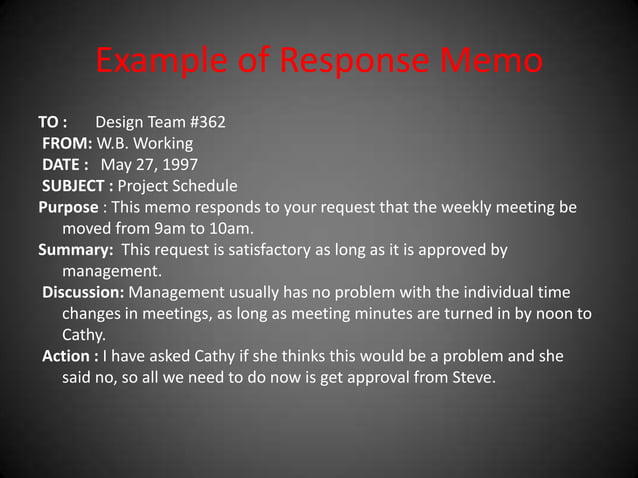 Example of Response Memo

TO : Design Team #362
FROM: W.B. Working
DATE : May 27, 1997
SUBJECT : Project Schedule
Purpose : This memo responds to your request that the weekly meeting be moved from 9am to 10am.
Summary: This request is satisfactory as long as it is approved by management.
Discussion: Management usually has no problem with the individual time changes in meetings, as long as meeting minutes are turned in by noon to Cathy.
Action : I have asked Cathy if she thinks this would be a problem and she said no, so all we need to do now is get approval from Steve.